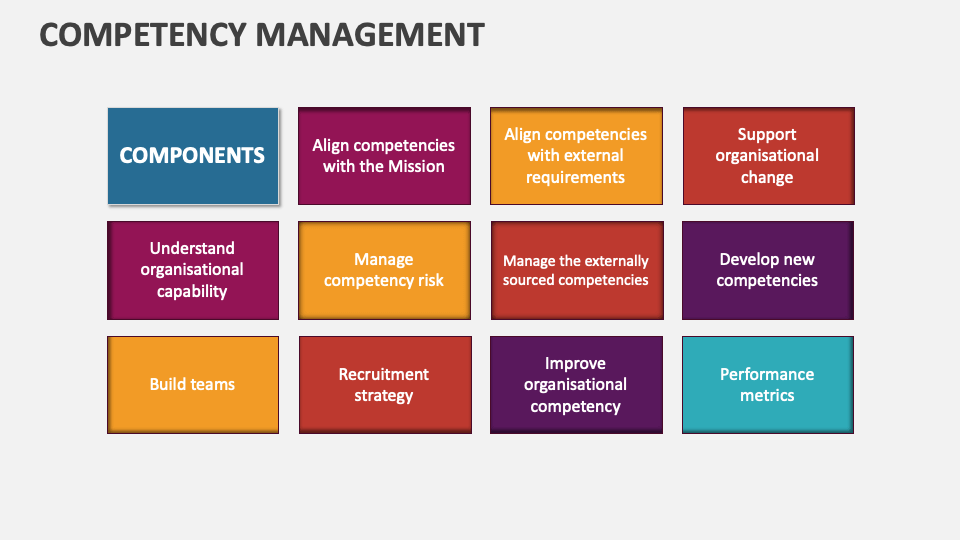 COMPETENCY MANAGEMENT

COMPONENTS

Align competencies with the Mission

Align competencies with external requirements

Support organisational change

Understand organisational capability

Manage competency risk

Manage the externally sourced competencies

Develop new competencies

Build teams

Recruitment strategy

Improve organisational competency

Performance metrics